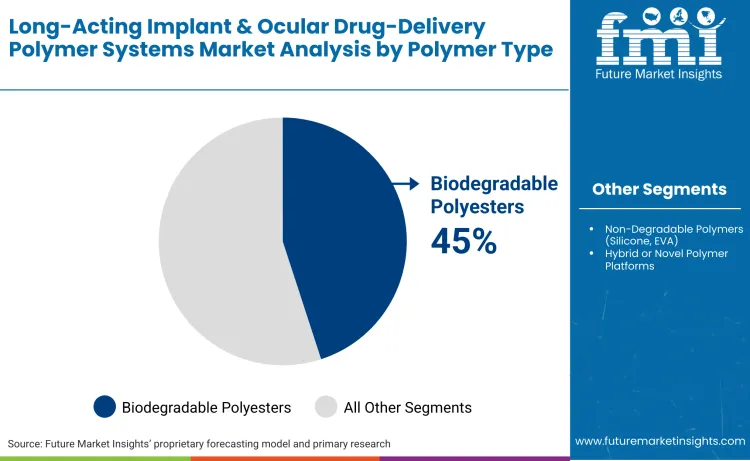 Long-Acting Implant & Ocular Drug-Delivery Polymer Systems Market Analysis by Polymer Type

fmi
Future Market Insights

Biodegradable Polyesters
45%

Other Segments

• Non-Degradable Polymers (Silicone, EVA)
• Hybrid or Novel Polymer Platforms

Biodegradable Polyesters    All Other Segments

Source: Future Market Insights' proprietary forecasting model and primary research

www.futuremarketinsights.com